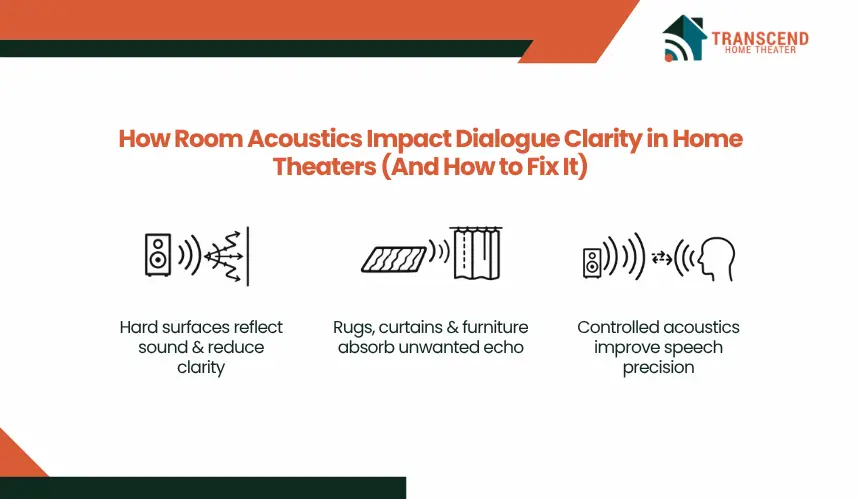 TRANSCEND
HOME THEATER

How Room Acoustics Impact Dialogue Clarity in Home Theaters (And How to Fix It)

Hard surfaces reflect sound & reduce clarity

Rugs, curtains & furniture absorb unwanted echo

Controlled acoustics improve speech precision